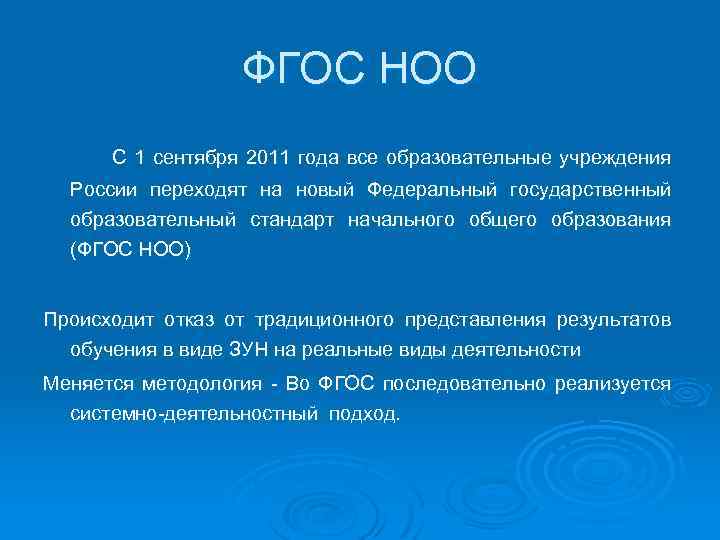 ФГОС НОО

С 1 сентября 2011 года все образовательные учреждения России переходят на новый Федеральный государственный образовательный стандарт начального общего образования (ФГОС НОО)

Происходит отказ от традиционного представления результатов обучения в виде ЗУН на реальные виды деятельности

Меняется методология - Во ФГОС последовательно реализуется системно-деятельностный подход.